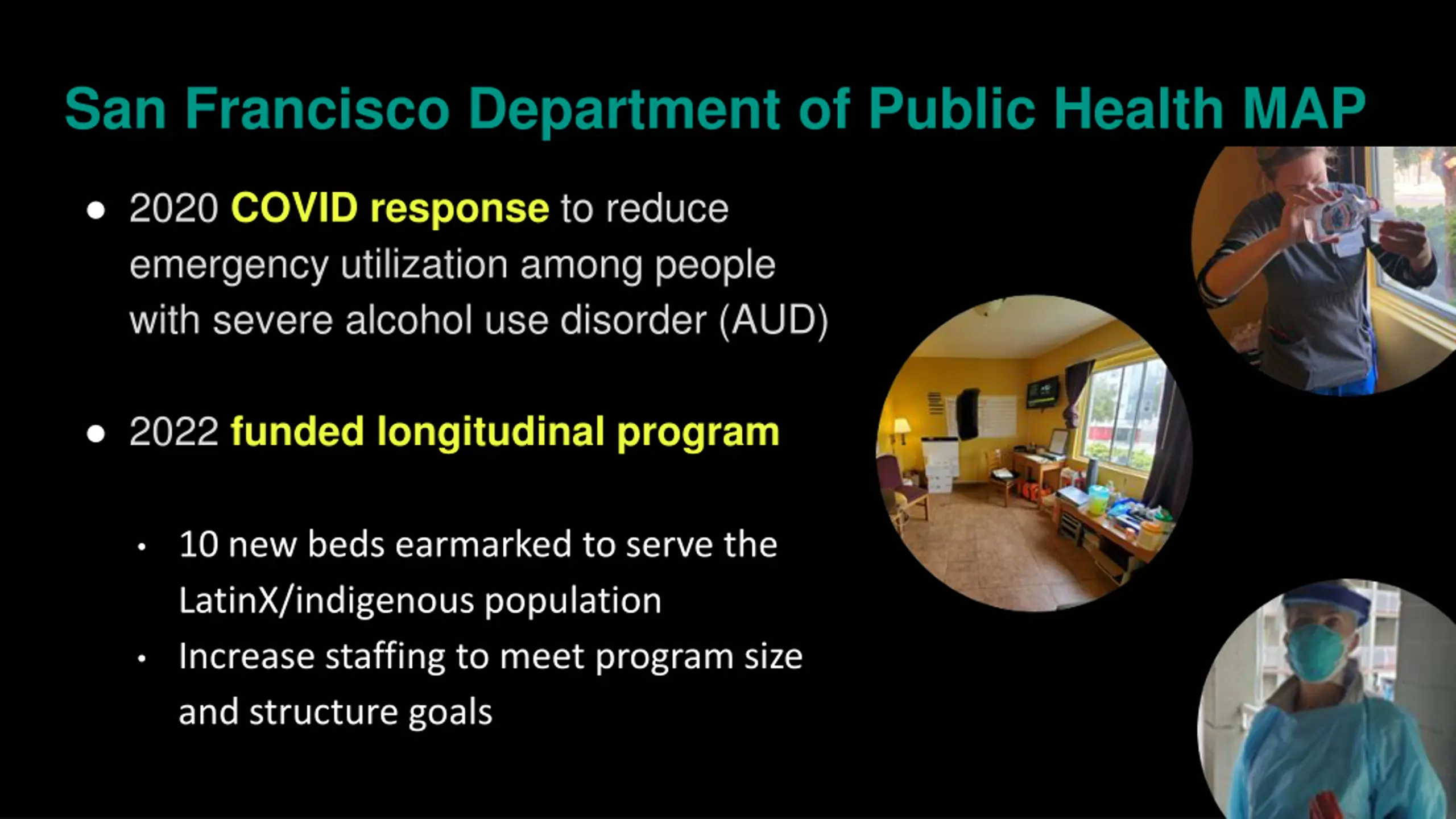 San Francisco Department of Public Health MAP

● 2020 COVID response to reduce emergency utilization among people with severe alcohol use disorder (AUD)

● 2022 funded longitudinal program

• 10 new beds earmarked to serve the LatinX/indigenous population
• Increase staffing to meet program size and structure goals